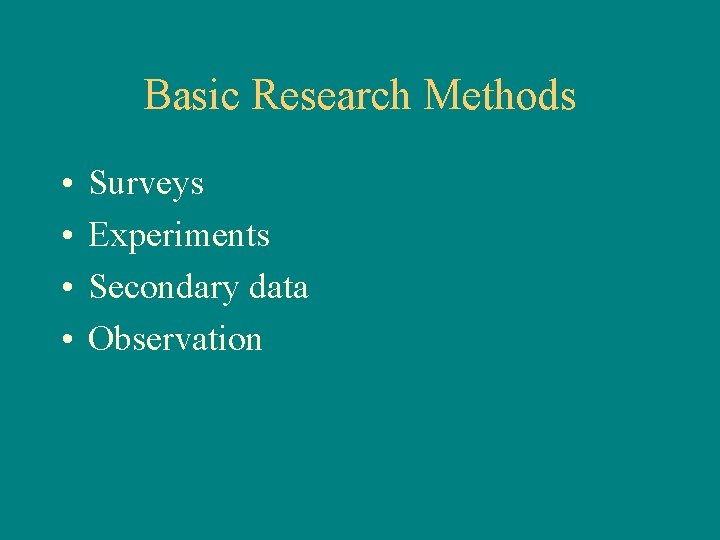 Basic Research Methods

• Surveys
• Experiments
• Secondary data
• Observation